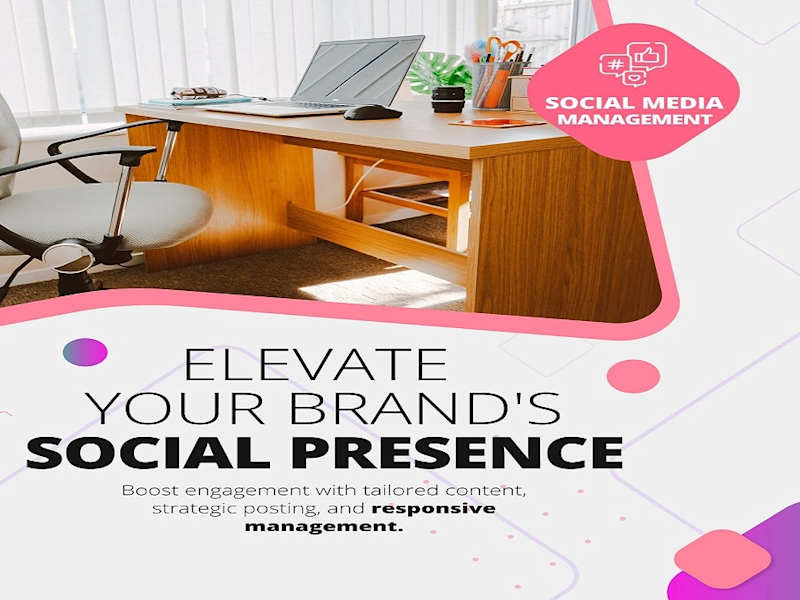 SOCIAL MEDIA MANAGEMENT

ELEVATE YOUR BRAND'S SOCIAL PRESENCE

Boost engagement with tailored content, strategic posting, and responsive management.